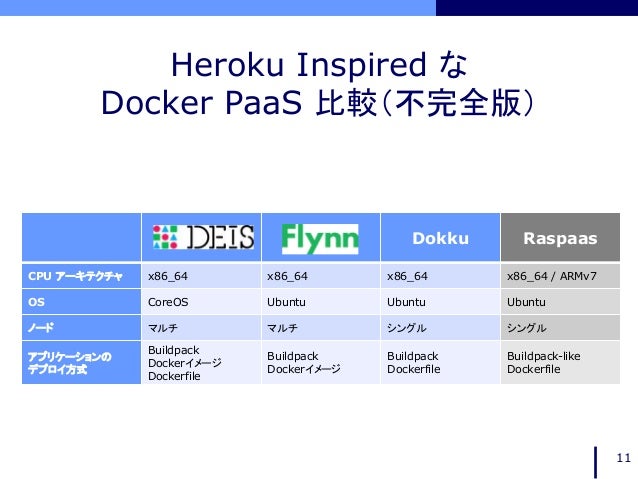 Heroku Inspired な
Docker PaaS 比較(不完全版)

| | DEIS | Flynn | Dokku | Raspaas |
|---|---|---|---|---|
| CPU アーキテクチャ | x86_64 | x86_64 | x86_64 | x86_64 / ARMv7 |
| OS | CoreOS | Ubuntu | Ubuntu | Ubuntu |
| ノード | マルチ | マルチ | シングル | シングル |
| アプリケーションのデプロイ方式 | Buildpack Dockerイメージ Dockerfile | Buildpack Dockerイメージ | Buildpack Dockerfile | Buildpack-like Dockerfile |

11